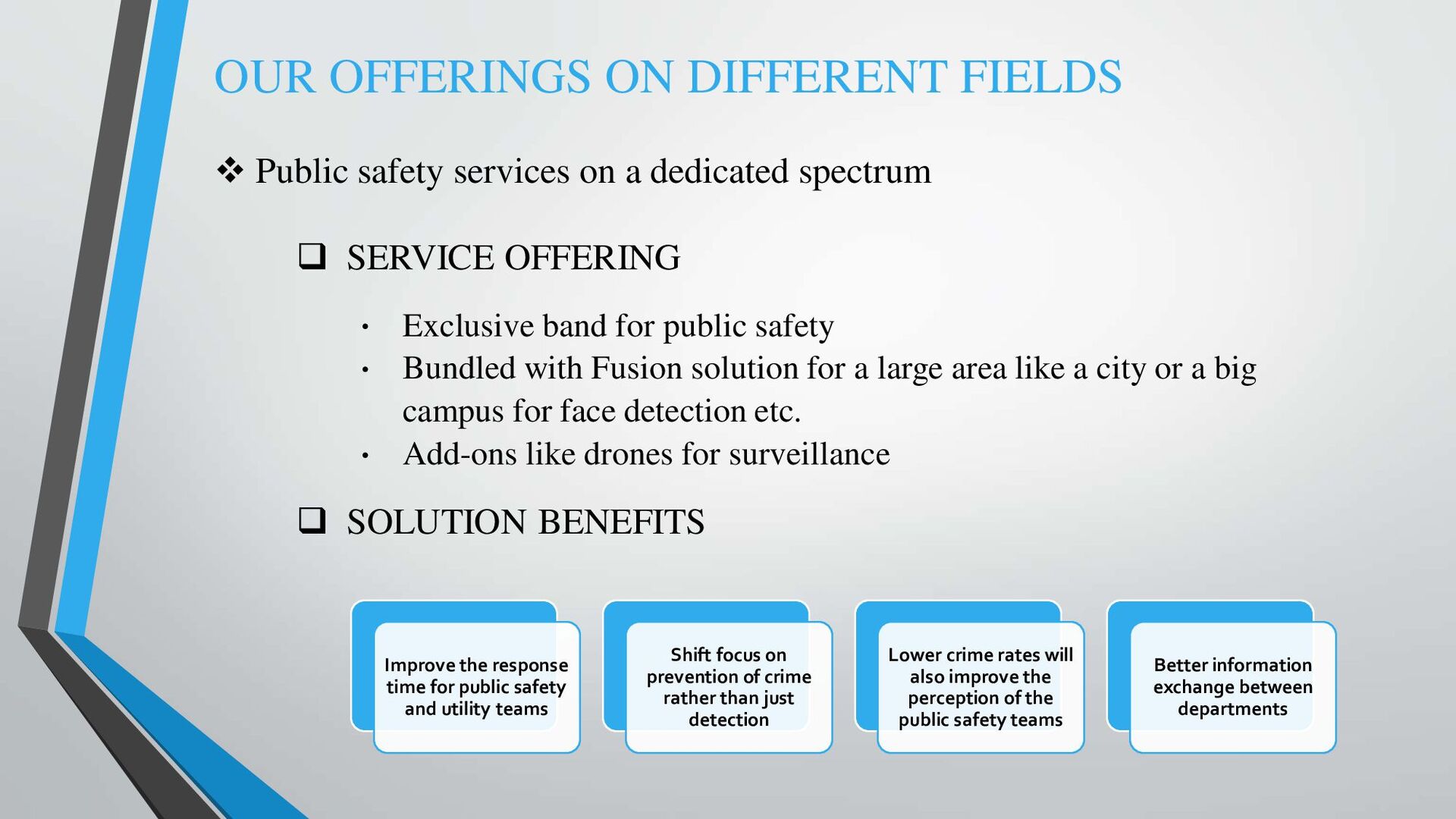 OUR OFFERINGS ON DIFFERENT FIELDS

❖ Public safety services on a dedicated spectrum

❑ SERVICE OFFERING

• Exclusive band for public safety
• Bundled with Fusion solution for a large area like a city or a big campus for face detection etc.
• Add-ons like drones for surveillance

❑ SOLUTION BENEFITS

Improve the response time for public safety and utility teams

Shift focus on prevention of crime rather than just detection

Lower crime rates will also improve the perception of the public safety teams

Better information exchange between departments